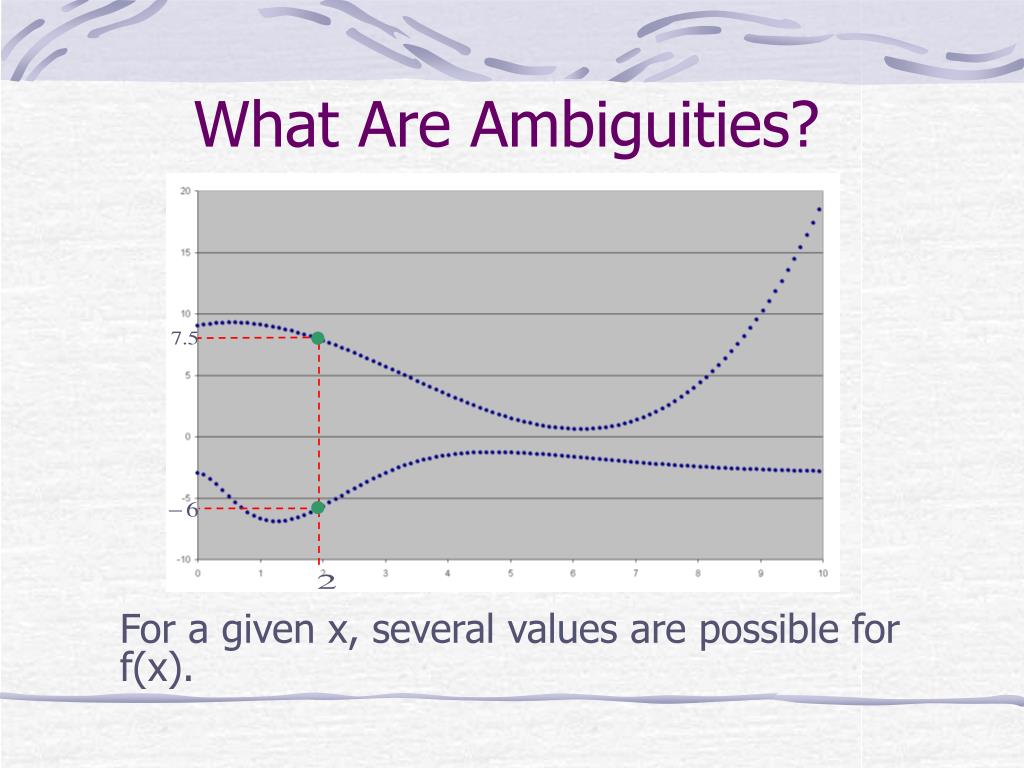 What Are Ambiguities?

20
15
10
7.5
5
0
-5
−6
-10
0 1 2 3 4 5 6 7 8 9 10
2

For a given x, several values are possible for f(x).